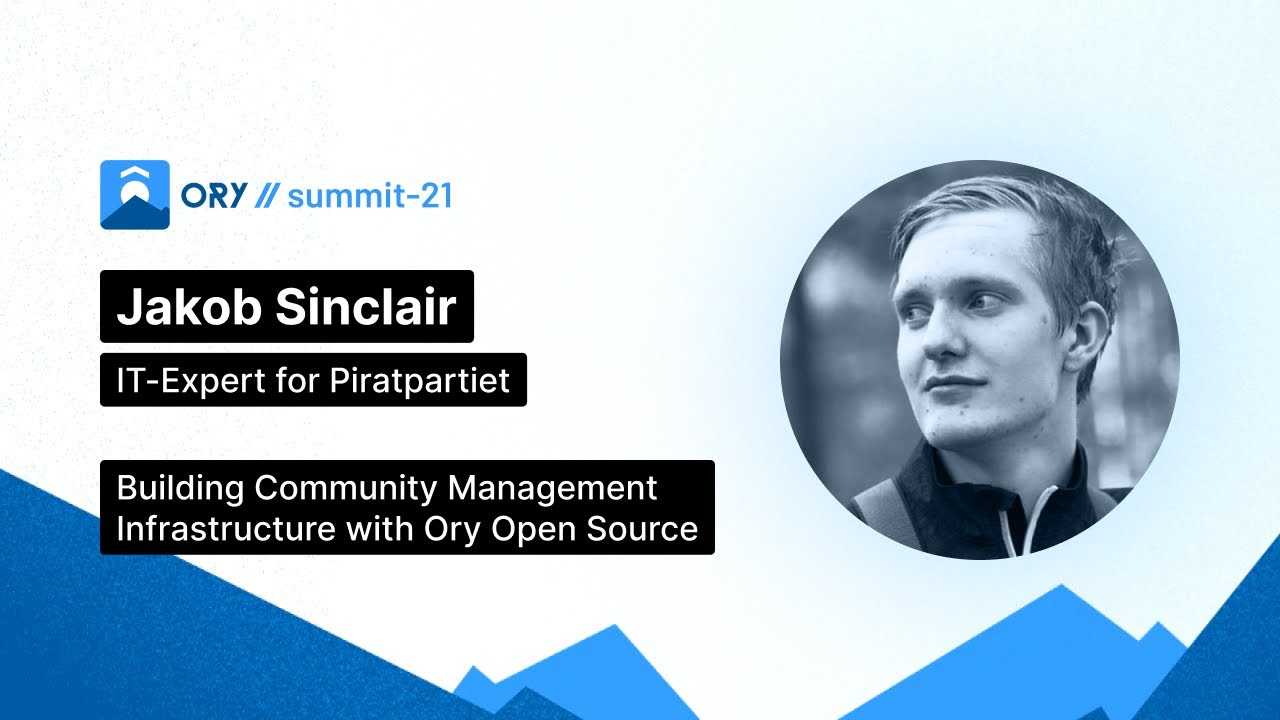 ORY // summit-21

Jakob Sinclair

IT-Expert for Piratpartiet

Building Community Management Infrastructure with Ory Open Source